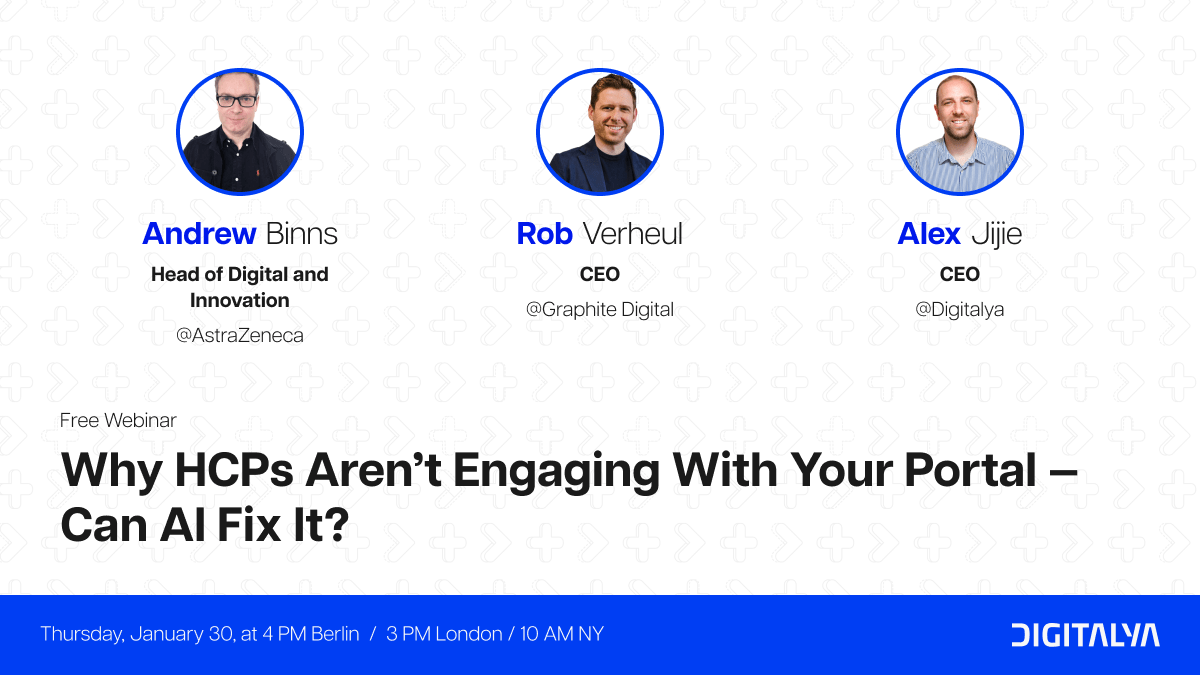 Andrew Binns
Head of Digital and Innovation
@AstraZeneca

Rob Verheul
CEO
@Graphite Digital

Alex Jijie
CEO
@Digitalya

Free Webinar

Why HCPs Aren't Engaging With Your Portal – Can AI Fix It?

Thursday, January 30, at 4 PM Berlin / 3 PM London / 10 AM NY

DIGITALYA